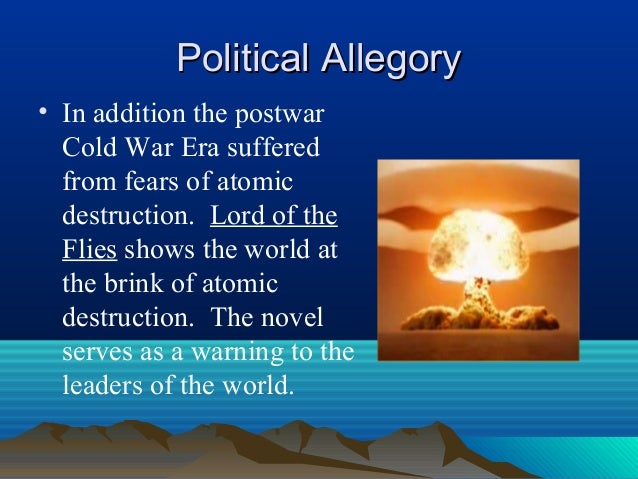 Political Allegory

• In addition the postwar Cold War Era suffered from fears of atomic destruction. Lord of the Flies shows the world at the brink of atomic destruction. The novel serves as a warning to the leaders of the world.